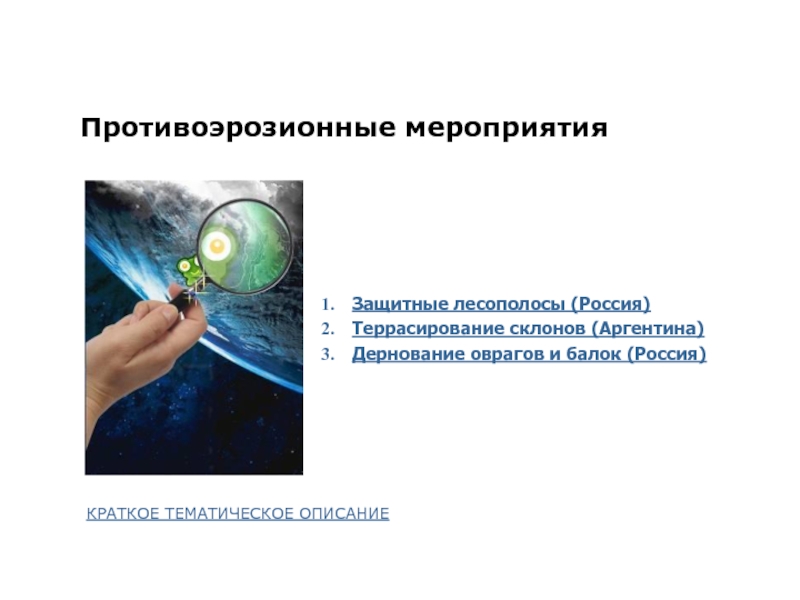 Противоэрозионные мероприятия

1. Защитные лесополосы (Россия)
2. Террасирование склонов (Аргентина)
3. Дернование оврагов и балок (Россия)

КРАТКОЕ ТЕМАТИЧЕСКОЕ ОПИСАНИЕ